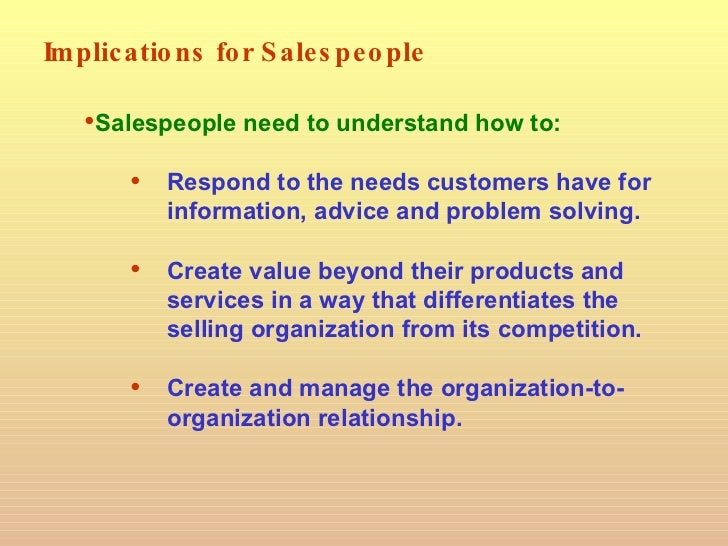 Implications for Salespeople

•Salespeople need to understand how to:

• Respond to the needs customers have for information, advice and problem solving.

• Create value beyond their products and services in a way that differentiates the selling organization from its competition.

• Create and manage the organization-to-organization relationship.